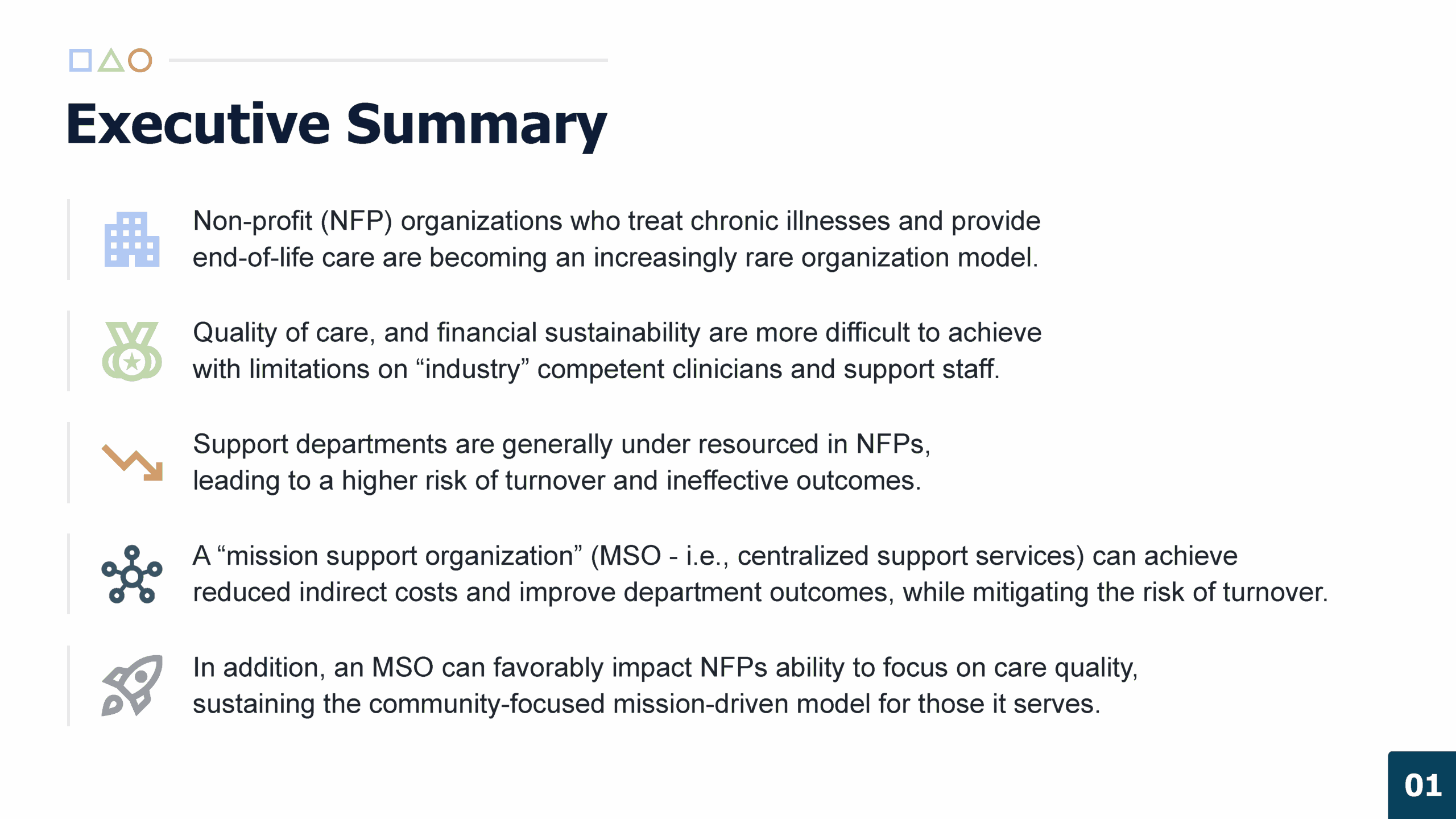 Executive Summary

Non-profit (NFP) organizations who treat chronic illnesses and provide end-of-life care are becoming an increasingly rare organization model.

Quality of care, and financial sustainability are more difficult to achieve with limitations on “industry” competent clinicians and support staff.

Support departments are generally under resourced in NFPs, leading to a higher risk of turnover and ineffective outcomes.

A “mission support organization” (MSO - i.e., centralized support services) can achieve reduced indirect costs and improve department outcomes, while mitigating the risk of turnover.

In addition, an MSO can favorably impact NFPs ability to focus on care quality, sustaining the community-focused mission-driven model for those it serves.

01